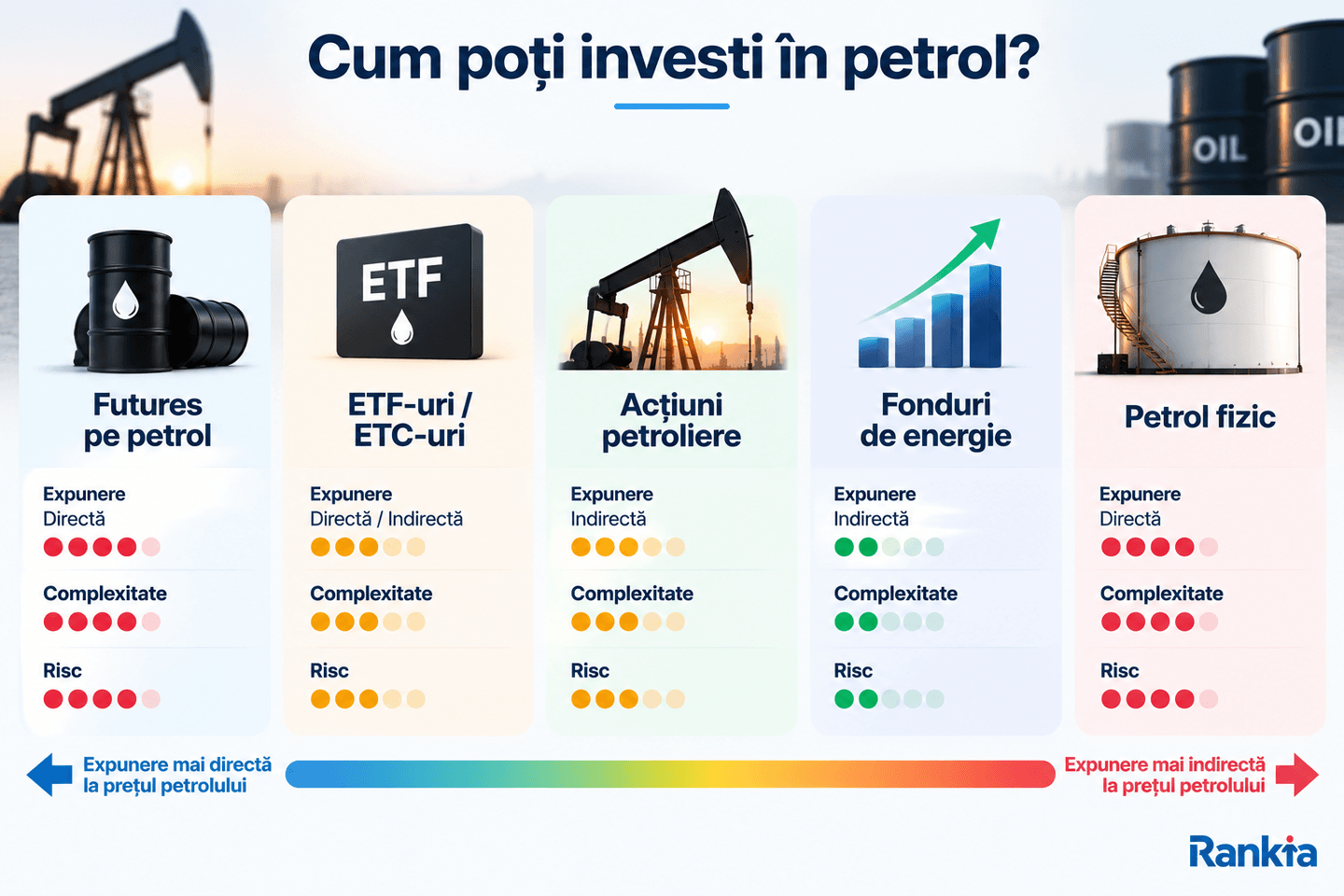 Cum poți investi în petrol?

OIL OIL

Futures pe petrol

Expunere
Directă

Complexitate

Risc

ETF

ETF-uri / ETC-uri

Expunere
Directă / Indirectă

Complexitate

Risc

Acțiuni petroliere

Expunere
Indirectă

Complexitate

Risc

Fonduri de energie

Expunere
Indirectă

Complexitate

Risc

Petrol fizic

Expunere
Directă

Complexitate

Risc

Expunere mai directă la prețul petrolului

Expunere mai indirectă la prețul petrolului

Rankia